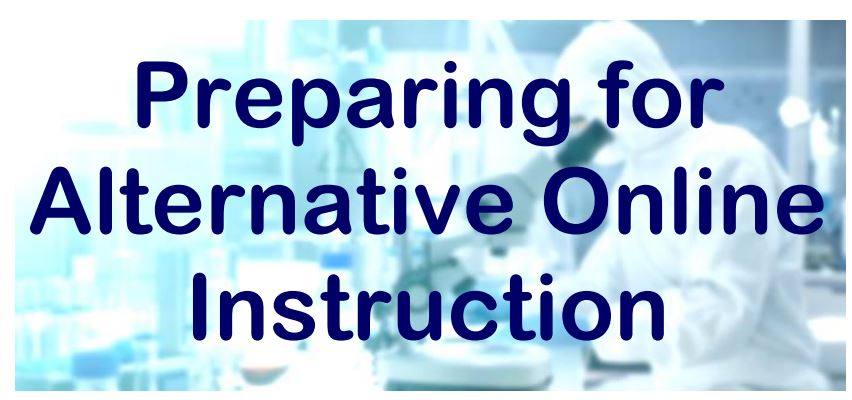 Preparing for Alternative Online Instruction